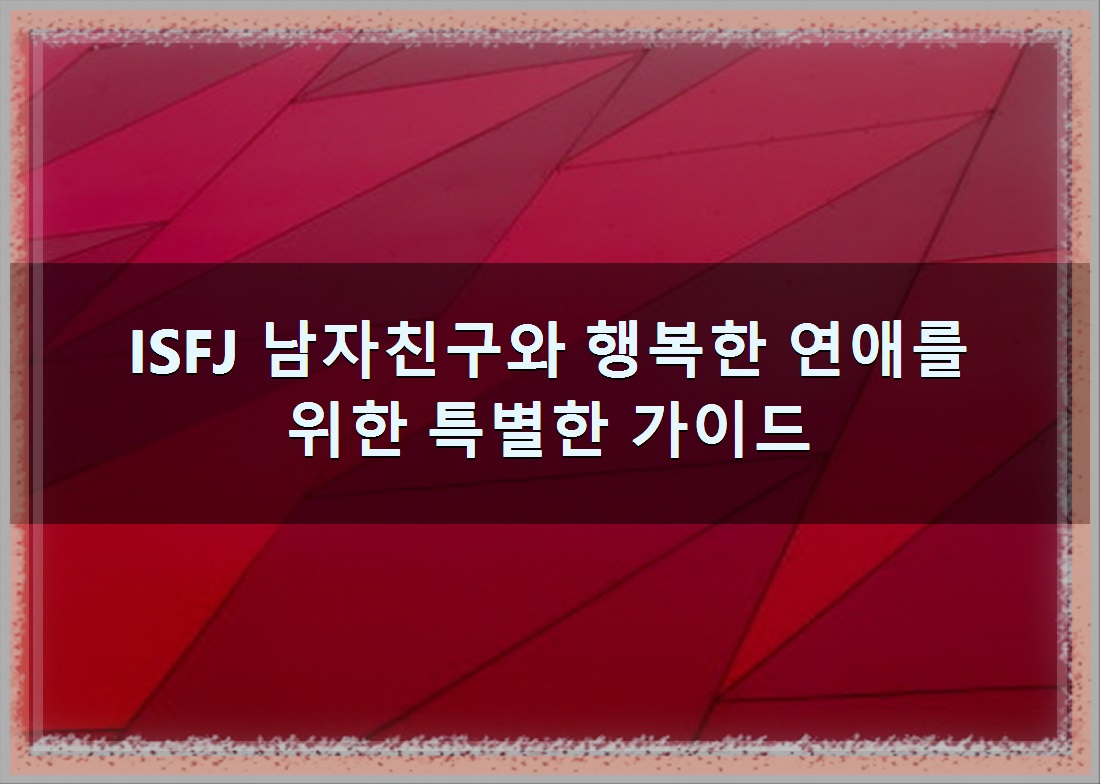 ISFJ 남자친구와 행복한 연애를 위한 특별한 가이드